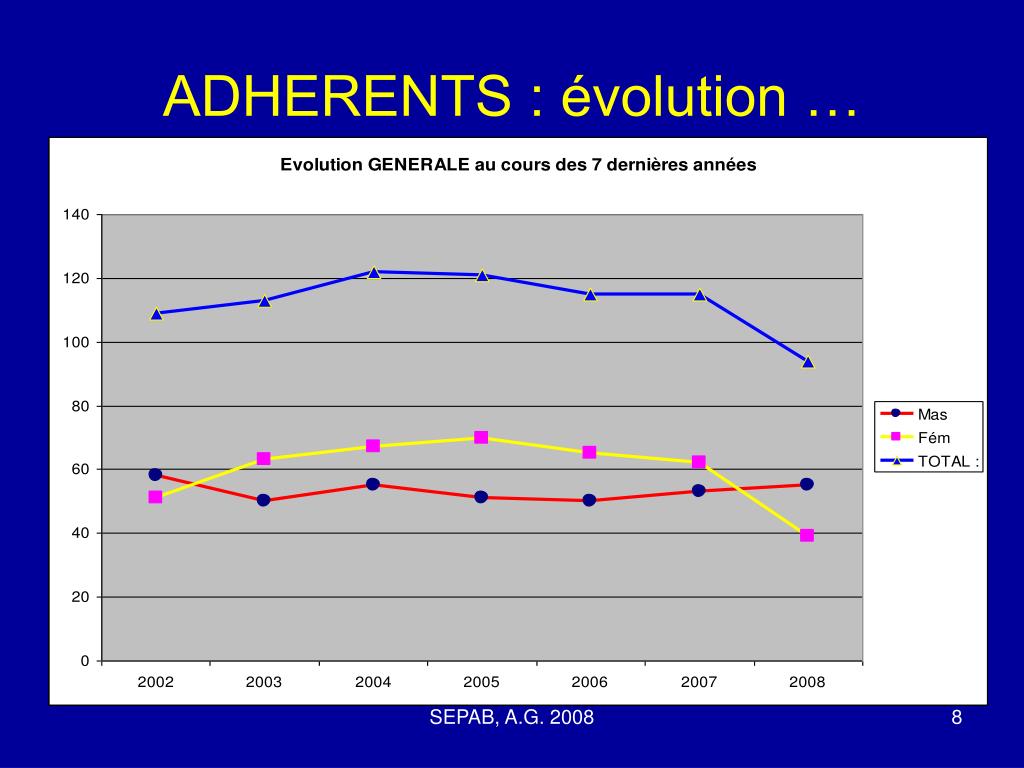 ADHERENTS : évolution …

Evolution GENERALE au cours des 7 dernières années

140
120
100
80
60
40
20
0

2002 2003 2004 2005 2006 2007 2008

Mas
Fém
TOTAL :

SEPAB, A.G. 2008

8